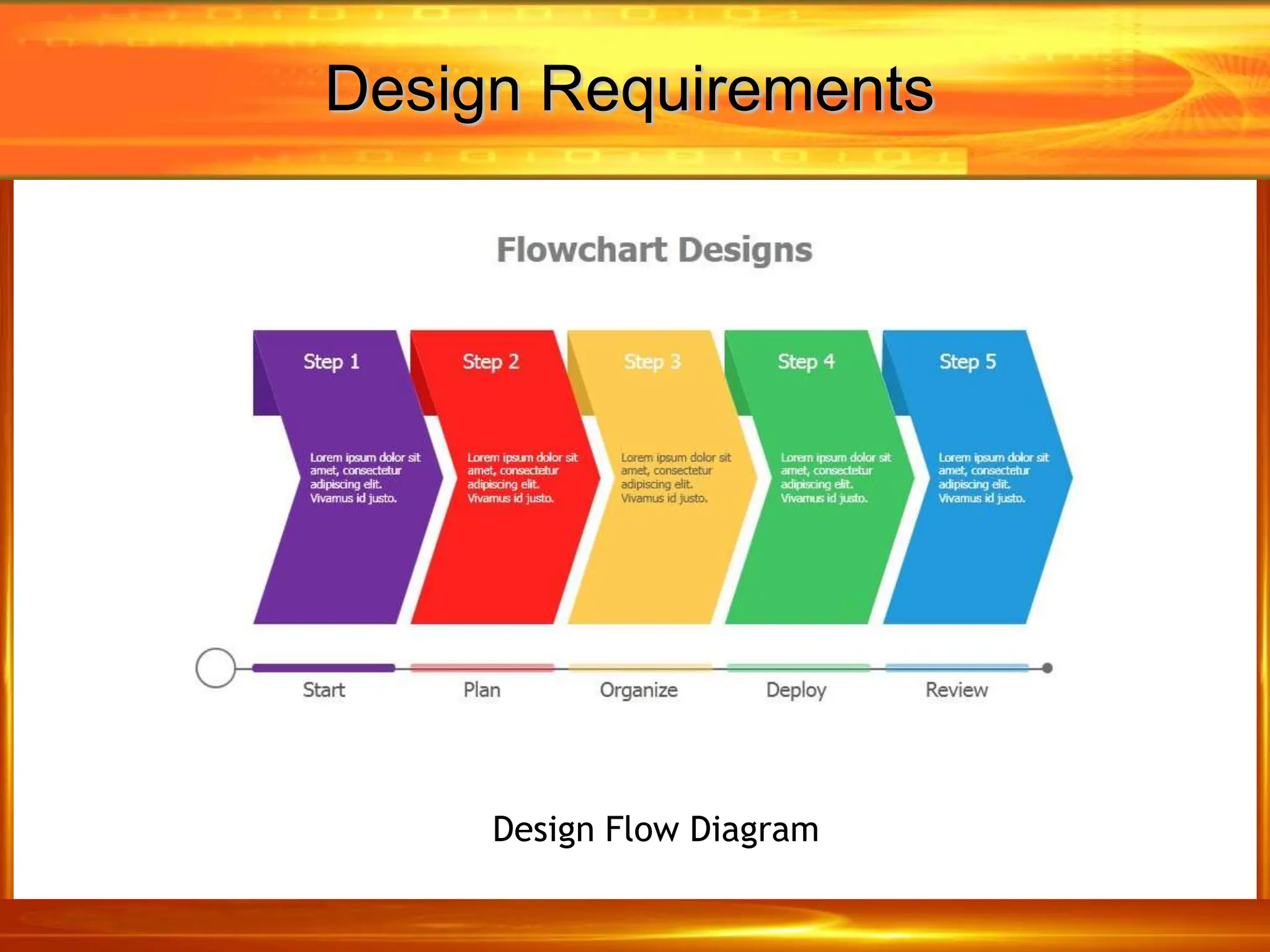 Design Requirements

Flowchart Designs

Step 1

Lorem ipsum dolor sit amet, consectetur adipiscing elit. Vivamus id justo.

Step 2

Lorem ipsum dolor sit amet, consectetur adipiscing elit. Vivamus id justo.

Step 3

Lorem ipsum dolor sit amet, consectetur adipiscing elit. Vivamus id justo.

Step 4

Lorem ipsum dolor sit amet, consectetur adipiscing elit. Vivamus id justo.

Step 5

Lorem ipsum dolor sit amet, consectetur adipiscing elit. Vivamus id justo.

Start

Plan

Organize

Deploy

Review

Design Flow Diagram